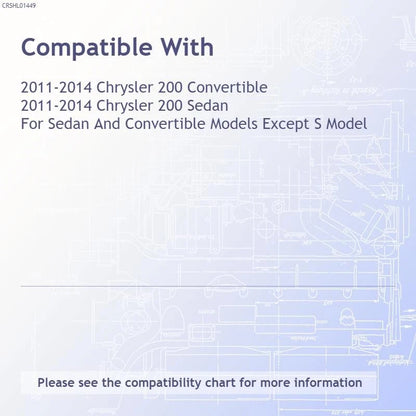 CRSHL01449

Compatible With

2011-2014 Chrysler 200 Convertible
2011-2014 Chrysler 200 Sedan
For Sedan And Convertible Models Except S Model

Please see the compatibility chart for more information